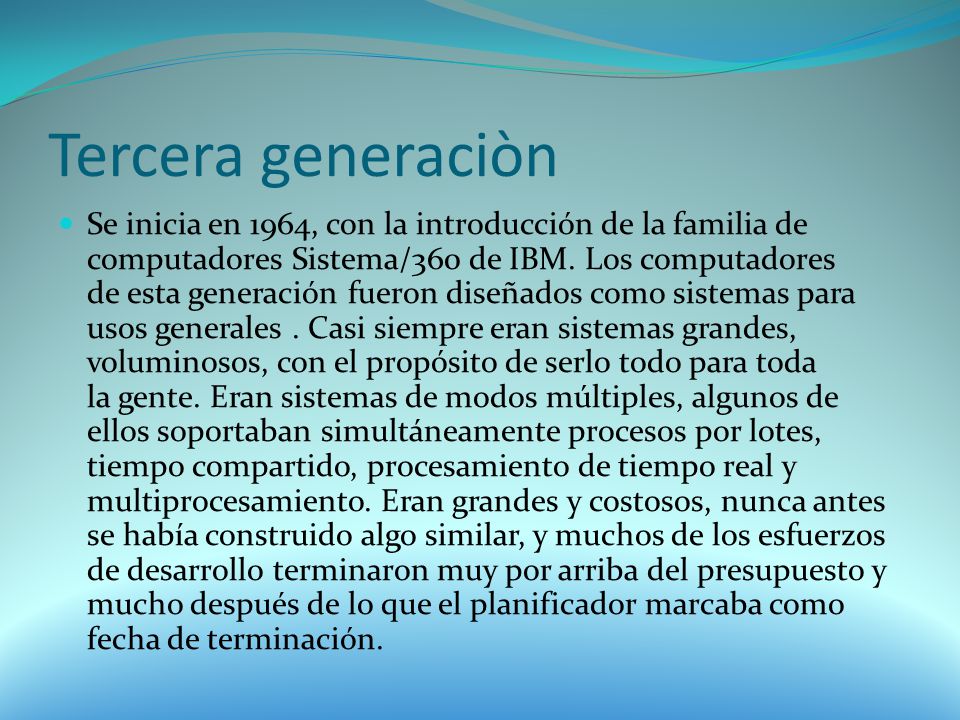 Tercera generaciòn

Se inicia en 1964, con la introducción de la familia de computadores Sistema/360 de IBM. Los computadores de esta generación fueron diseñados como sistemas para usos generales . Casi siempre eran sistemas grandes, voluminosos, con el propósito de serlo todo para toda la gente. Eran sistemas de modos múltiples, algunos de ellos soportaban simultáneamente procesos por lotes, tiempo compartido, procesamiento de tiempo real y multiprocesamiento. Eran grandes y costosos, nunca antes se había construido algo similar, y muchos de los esfuerzos de desarrollo terminaron muy por arriba del presupuesto y mucho después de lo que el planificador marcaba como fecha de terminación.